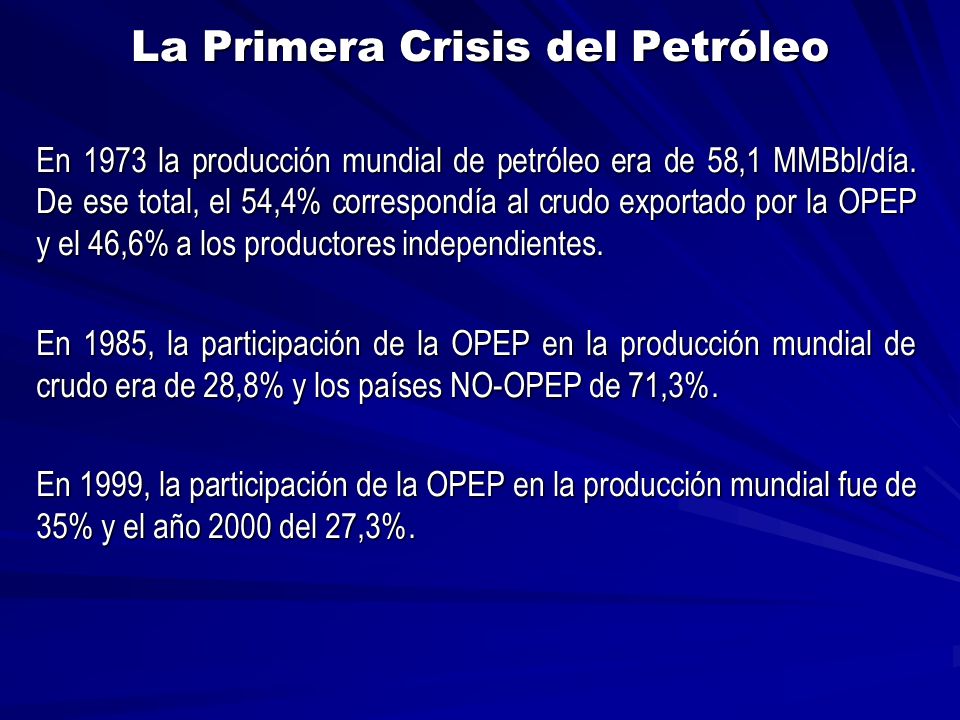 La Primera Crisis del Petróleo

En 1973 la producción mundial de petróleo era de 58,1 MMBbl/día. De ese total, el 54,4% correspondía al crudo exportado por la OPEP y el 46,6% a los productores independientes.

En 1985, la participación de la OPEP en la producción mundial de crudo era de 28,8% y los países NO-OPEP de 71,3%.

En 1999, la participación de la OPEP en la producción mundial fue de 35% y el año 2000 del 27,3%.